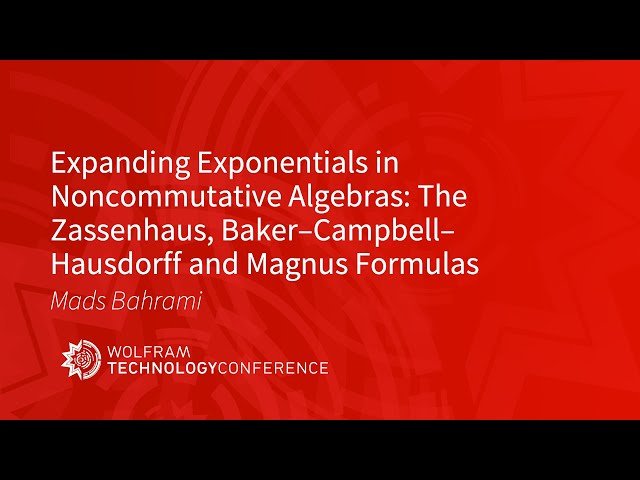 Expanding Exponentials in Noncommutative Algebras: The Zassenhaus, Baker–Campbell–Hausdorff and Magnus Formulas

Mads Bahrami

WOLFRAM
TECHNOLOGYCONFERENCE